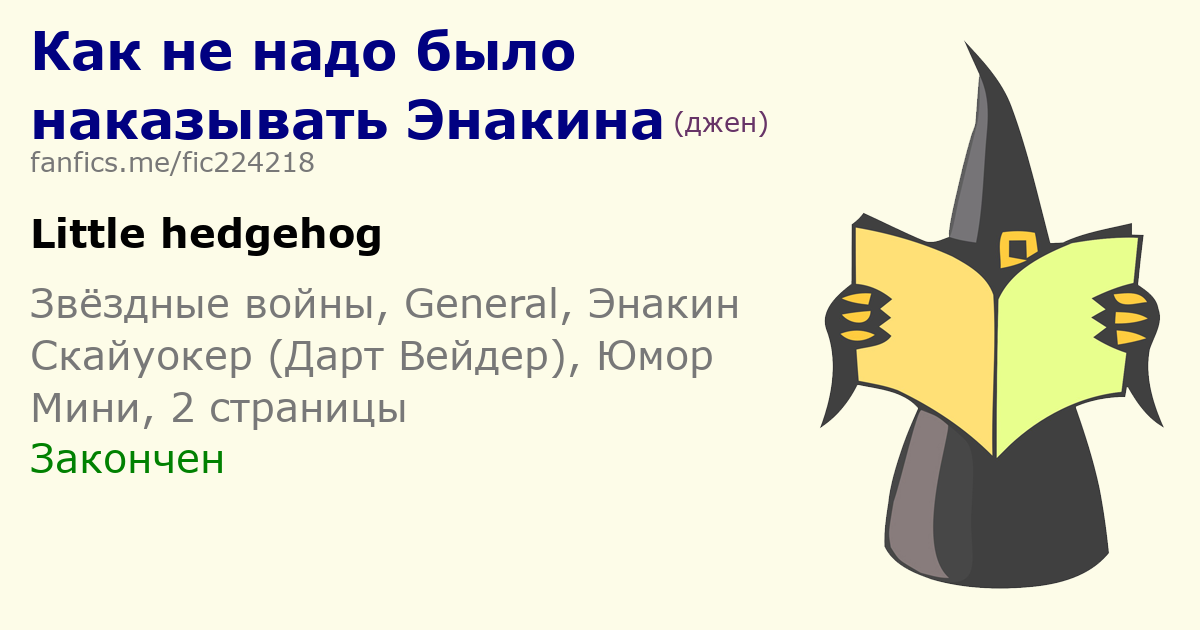 Как не надо было наказывать Энакина (джен)
fanfics.me/fic224218

Little hedgehog

Звёздные войны, General, Энакин Скайуокер (Дарт Вейдер), Юмор
Мини, 2 страницы
Закончен